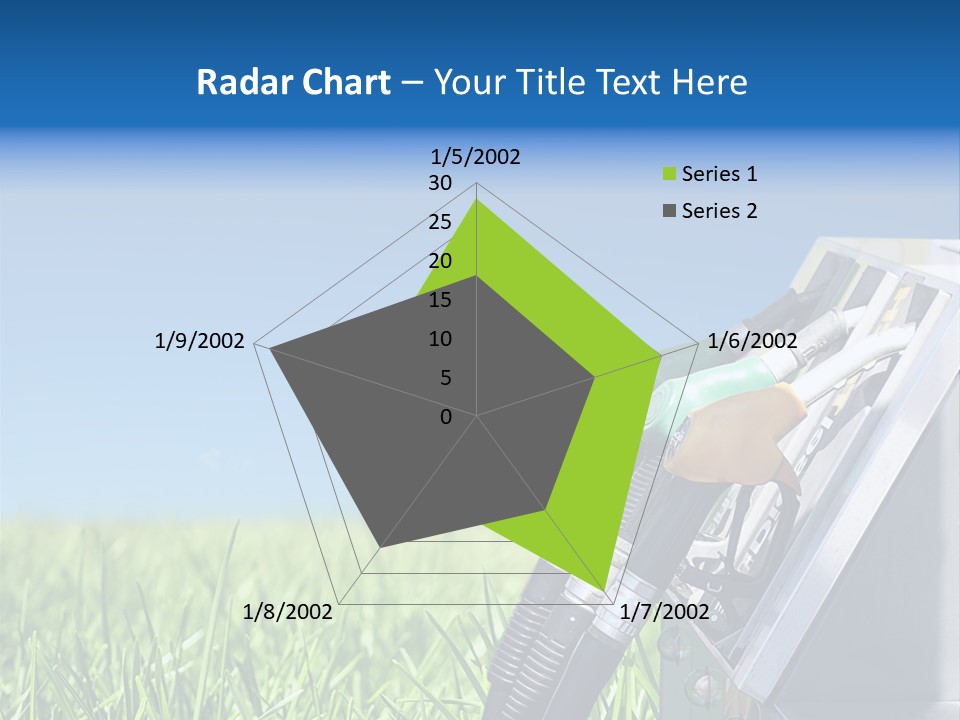 Radar Chart – Your Title Text Here

1/5/2002
30
25
20
15
10
5
0
1/6/2002
1/7/2002
1/8/2002
1/9/2002

Series 1
Series 2